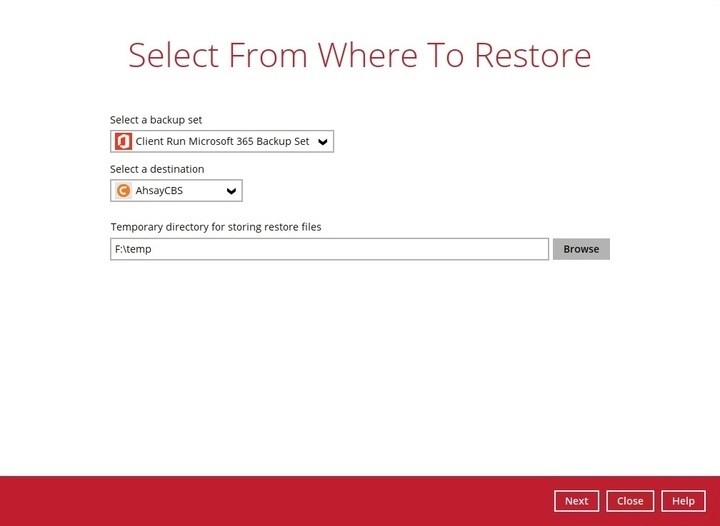 Select From Where To Restore

Select a backup set

Client Run Microsoft 365 Backup Set

Select a destination

AhsayCBS

Temporary directory for storing restore files

F:\temp

Browse

Next Close Help